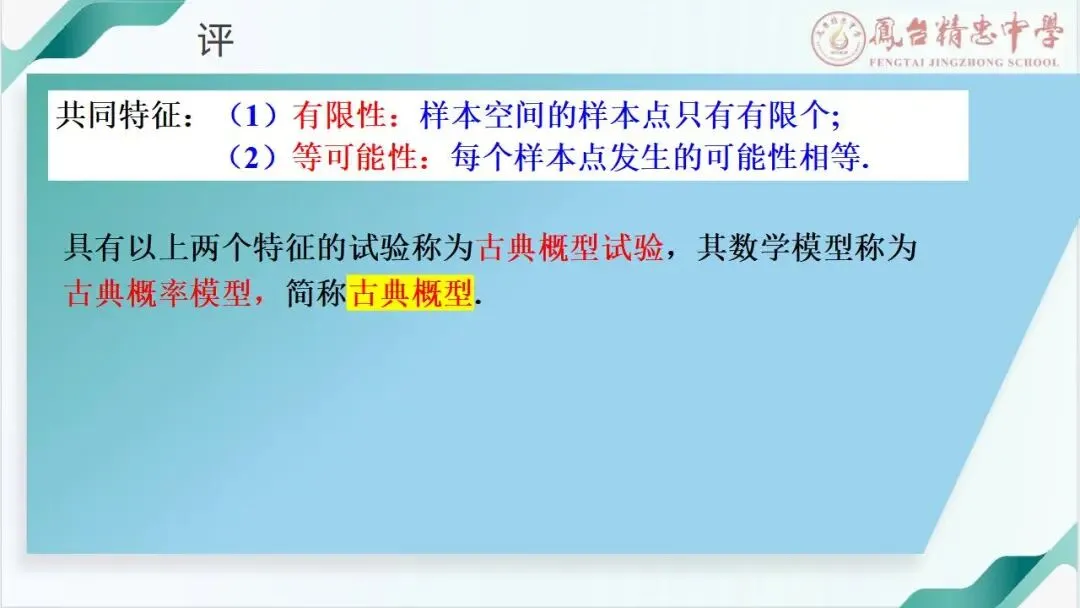 评

鳳台精忠中學
FENGTAI JINGZHONG SCHOOL

共同特征：（1）有限性：样本空间的样本点只有有限个;
（2）等可能性：每个样本点发生的可能性相等.

具有以上两个特征的试验称为古典概型试验，其数学模型称为古典概率模型，简称古典概型.